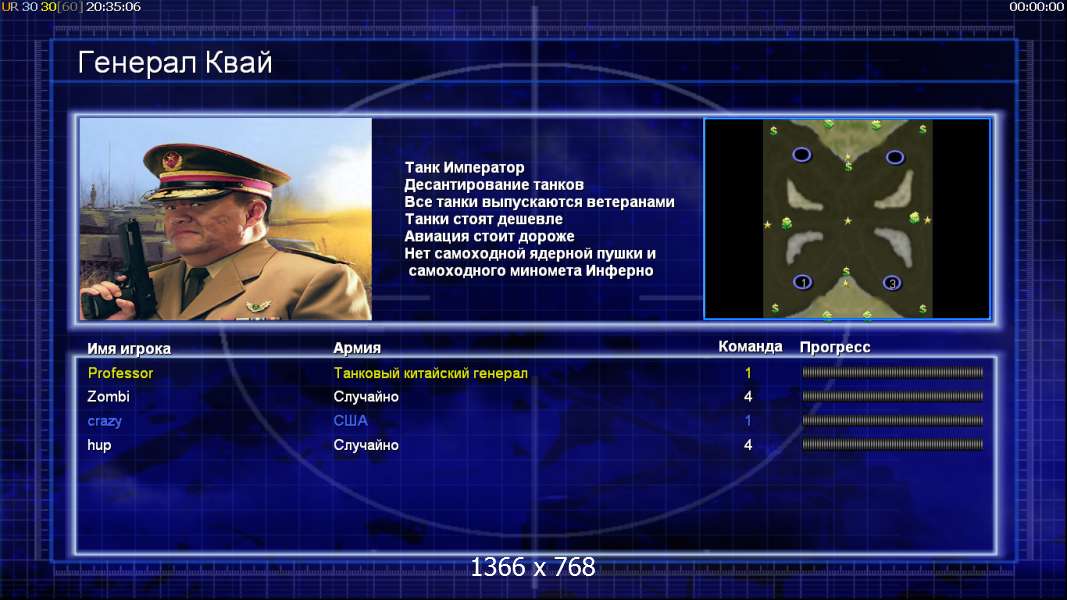 UR 30 30[60] 20:35:06

00:00:00

Генерал Квай

Танк Император
Десантирование танков
Все танки выпускаются ветеранами
Танки стоят дешевле
Авиация стоит дороже
Нет самоходной ядерной пушки и самоходного миномета Инферно

1 3

| Имя игрока | Армия | Команда | Прогресс |
|---|---|---|---|
| Professor | Танковый китайский генерал | 1 | |
| Zombi | Случайно | 4 | |
| crazy | США | 1 | |
| hup | Случайно | 4 | |

1366 x 768